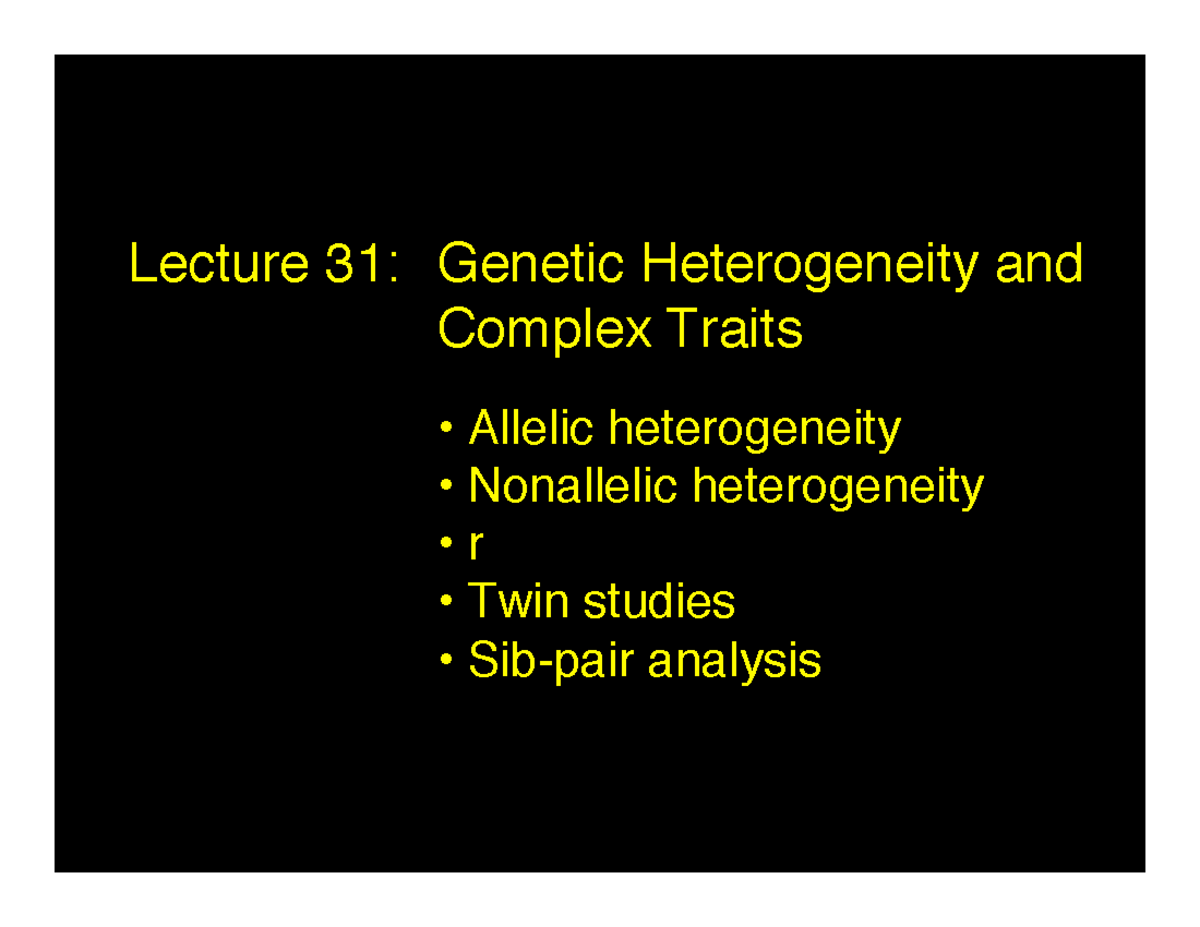 Lecture 31: Genetic Heterogeneity and Complex Traits

• Allelic heterogeneity
• Nonallelic heterogeneity
• r
• Twin studies
• Sib-pair analysis